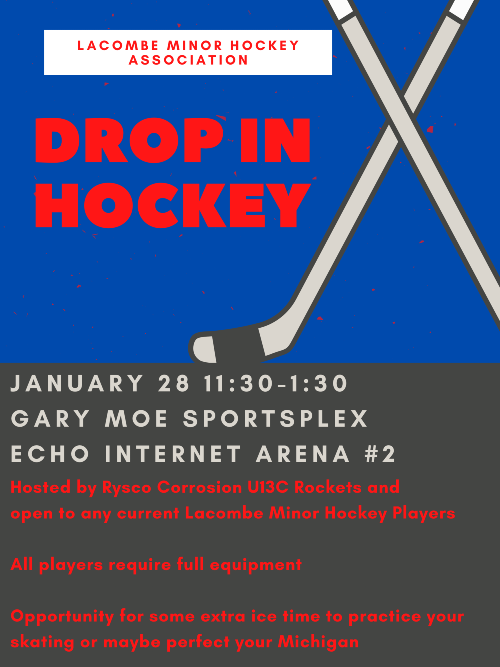 LACOMBE MINOR HOCKEY ASSOCIATION

DROP IN HOCKEY

JANUARY 28 11:30-1:30
GARY MOE SPORTSPLEX
ECHO INTERNET ARENA #2

Hosted by Rysco Corrosion U13C Rockets and open to any current Lacombe Minor Hockey Players

All players require full equipment

Opportunity for some extra ice time to practice your skating or maybe perfect your Michigan